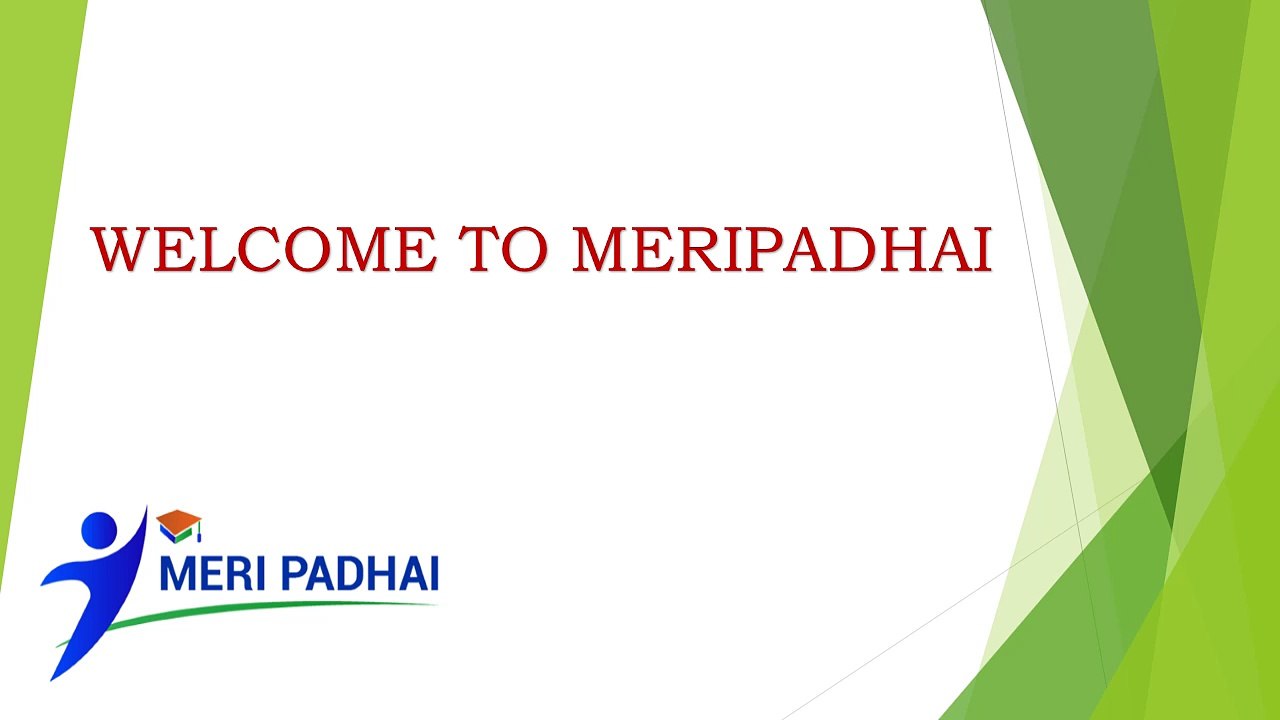 WELCOME TO MERIPADHAI

MERI PADHAI